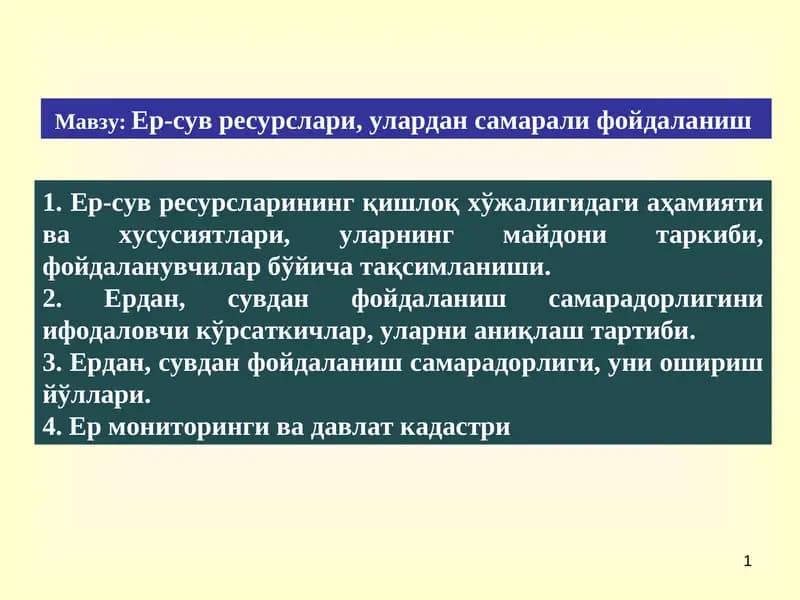 Мавзу: Ер-сув ресурслари, улардан самарали фойдаланиш

1. Ер-сув ресурсларининг қишлоқ хўжалигидаги аҳамияти ва хусусиятлари, уларнинг майдони таркиби, фойдаланувчилар бўйича тақсимланиши.

2. Ердан, сувдан фойдаланиш самарадорлигини ифодаловчи кўрсаткичлар, уларни аниқлаш тартиби.

3. Ердан, сувдан фойдаланиш самарадорлиги, уни ошириш йўллари.

4. Ер мониторинги ва давлат кадастри

1